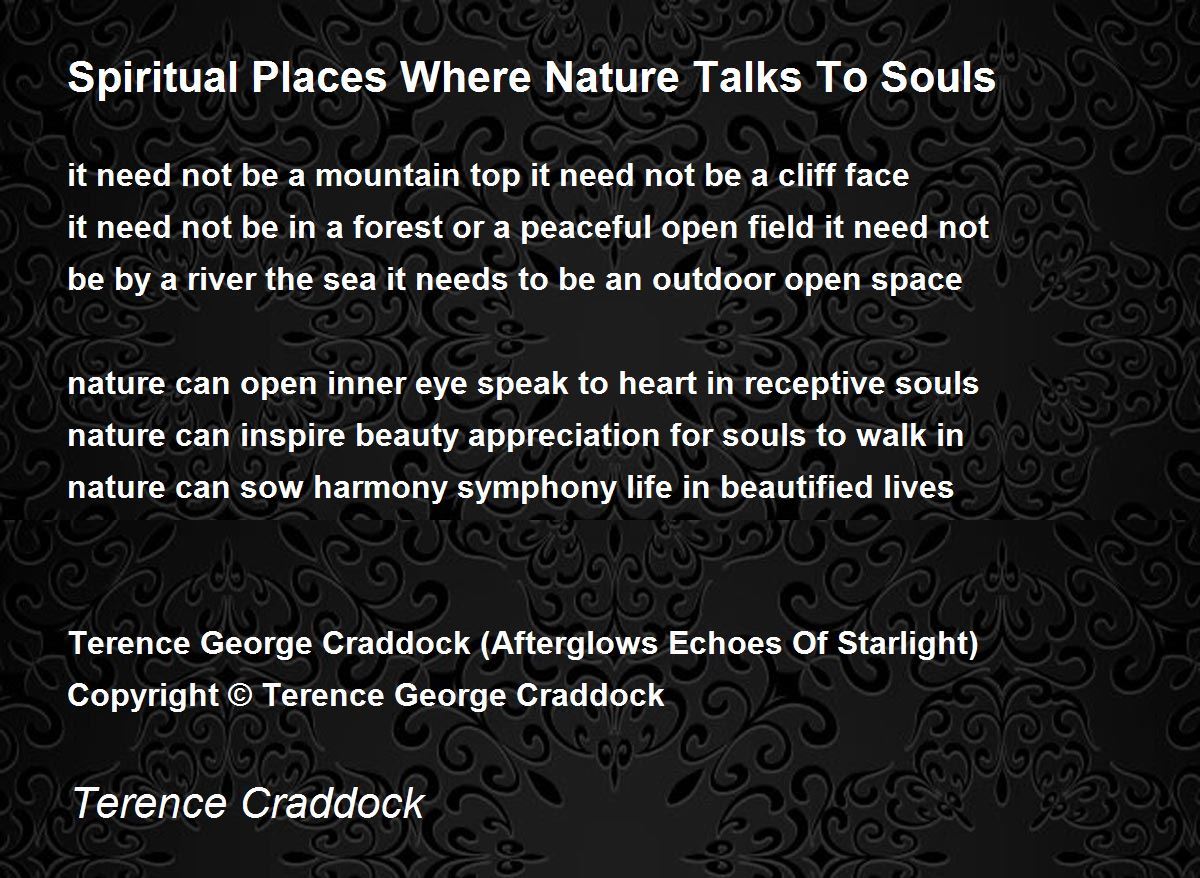 Spiritual Places Where Nature Talks To Souls

it need not be a mountain top it need not be a cliff face
it need not be in a forest or a peaceful open field it need not
be by a river the sea it needs to be an outdoor open space

nature can open inner eye speak to heart in receptive souls
nature can inspire beauty appreciation for souls to walk in
nature can sow harmony symphony life in beautified lives

Terence George Craddock (Afterglows Echoes Of Starlight)
Copyright © Terence George Craddock

Terence Craddock